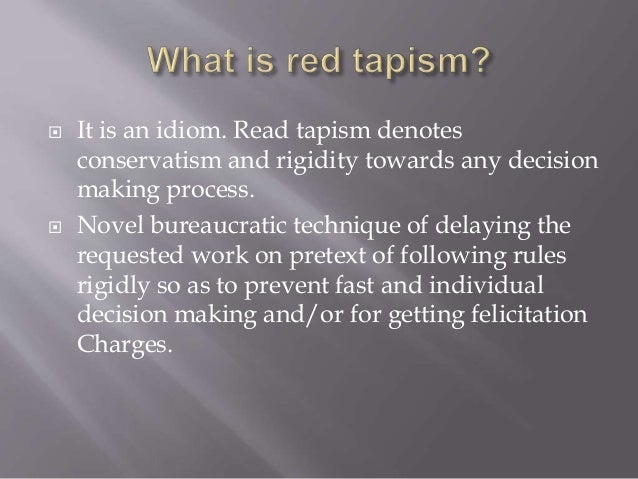 What is red tapism?

It is an idiom. Read tapism denotes conservatism and rigidity towards any decision making process.

Novel bureaucratic technique of delaying the requested work on pretext of following rules rigidly so as to prevent fast and individual decision making and/or for getting felicitation Charges.